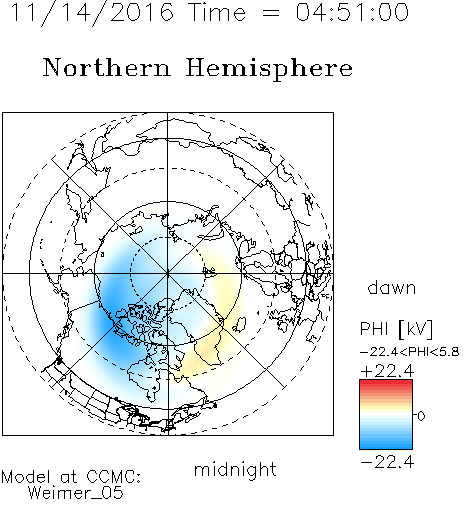 11/14/2016 Time = 04:51:00

Northern Hemisphere

dawn

PHI [kV]
−22.4<PHI<5.8
+22.4
0
−22.4

midnight

Model at CCMC:
Weimer_05